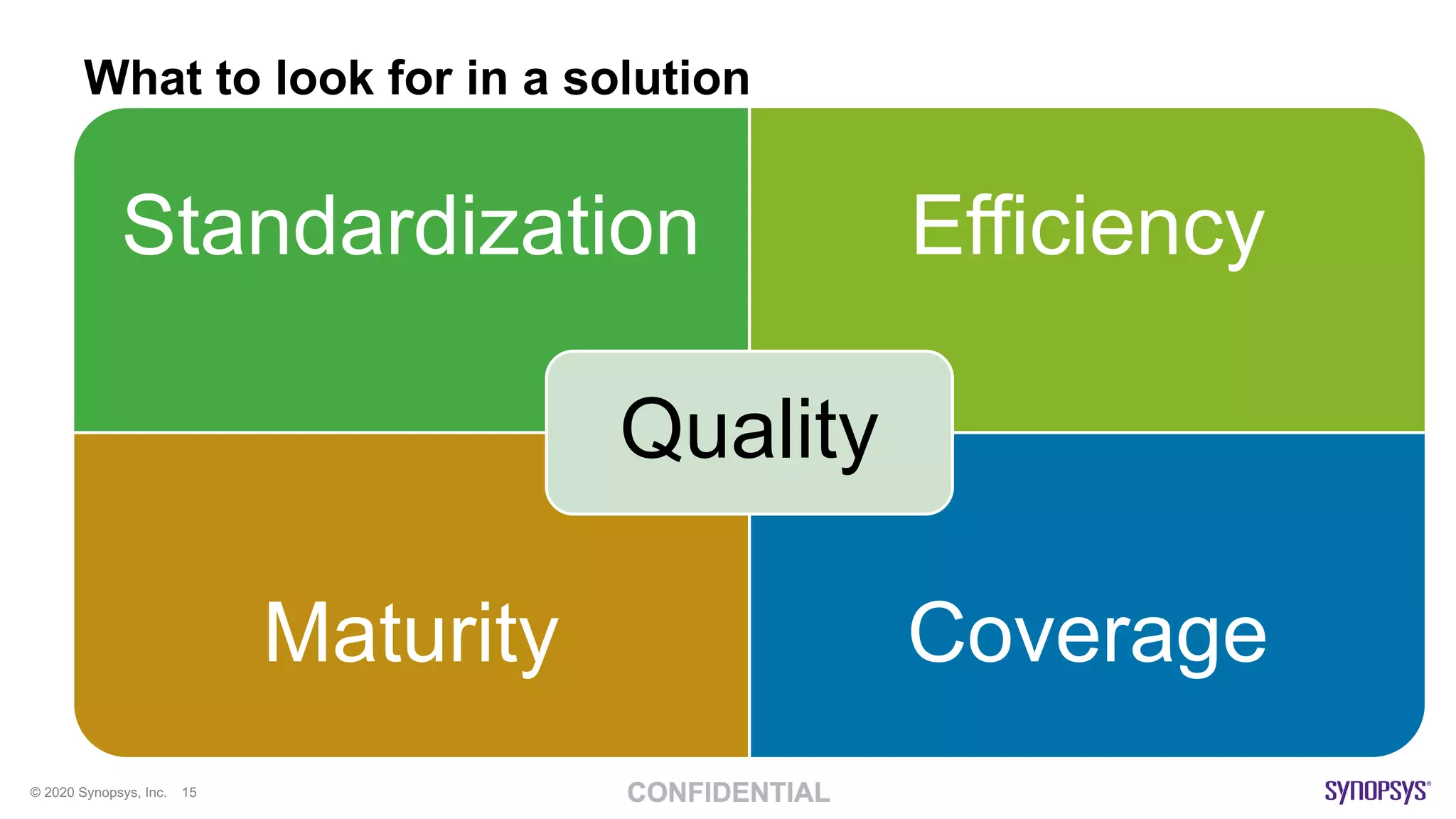 What to look for in a solution

Standardization

Efficiency

Quality

Maturity

Coverage

© 2020 Synopsys, Inc. 15

CONFIDENTIAL

SYNOPSYS®